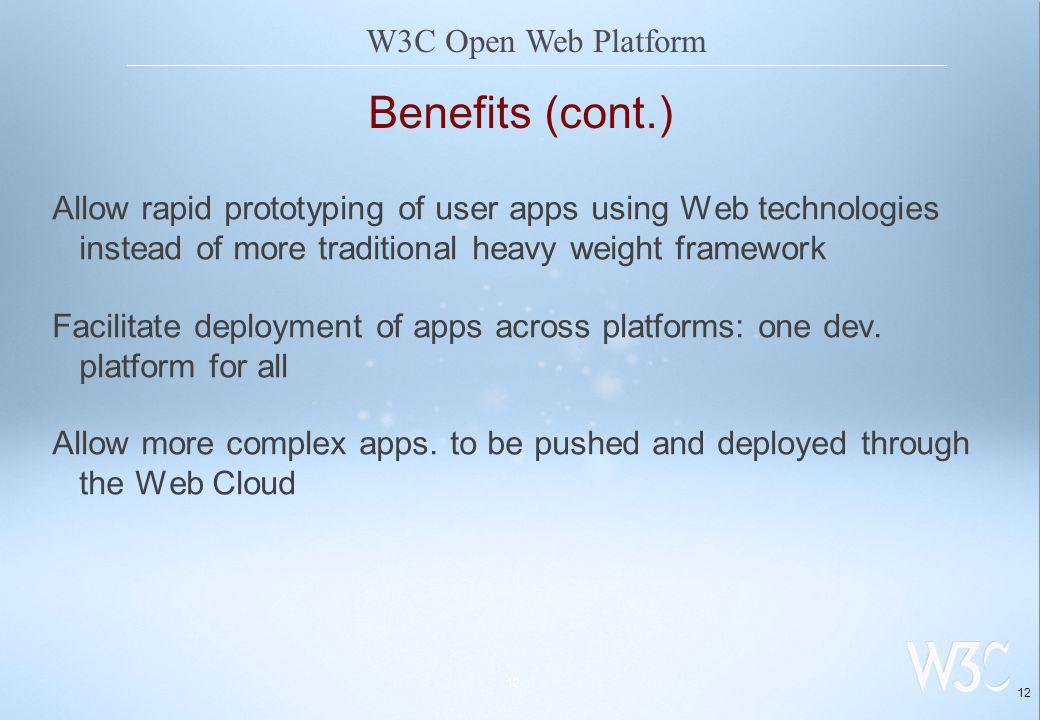 W3C Open Web Platform

Benefits (cont.)

Allow rapid prototyping of user apps using Web technologies instead of more traditional heavy weight framework

Facilitate deployment of apps across platforms: one dev. platform for all

Allow more complex apps. to be pushed and deployed through the Web Cloud

12

W3C

12